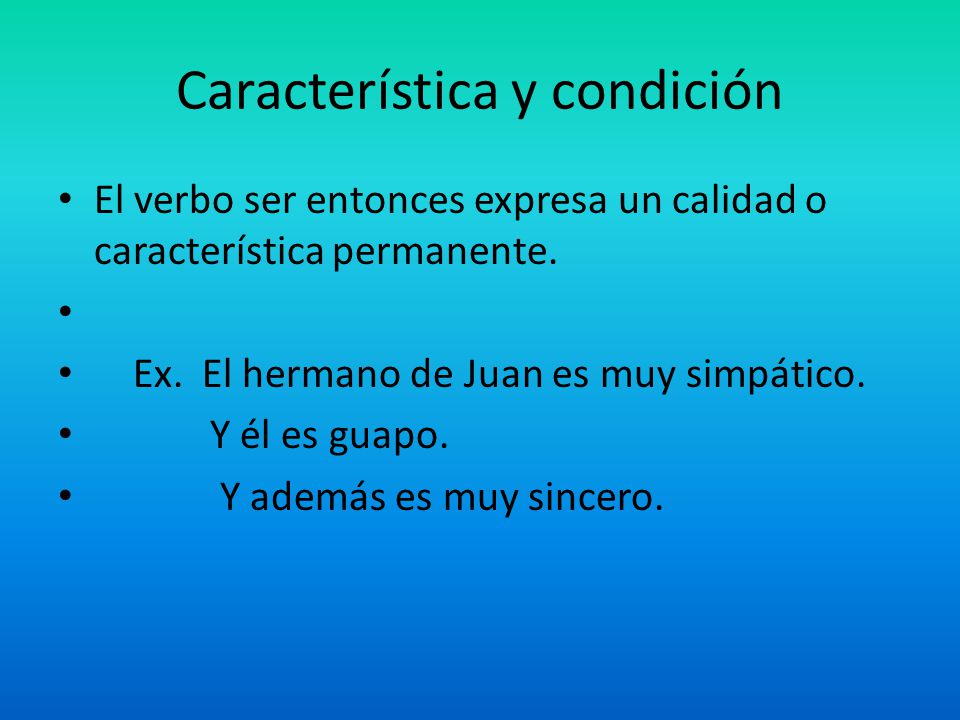 Característica y condición

• El verbo ser entonces expresa un calidad o característica permanente.

•

• Ex. El hermano de Juan es muy simpático.

• Y él es guapo.

• Y además es muy sincero.